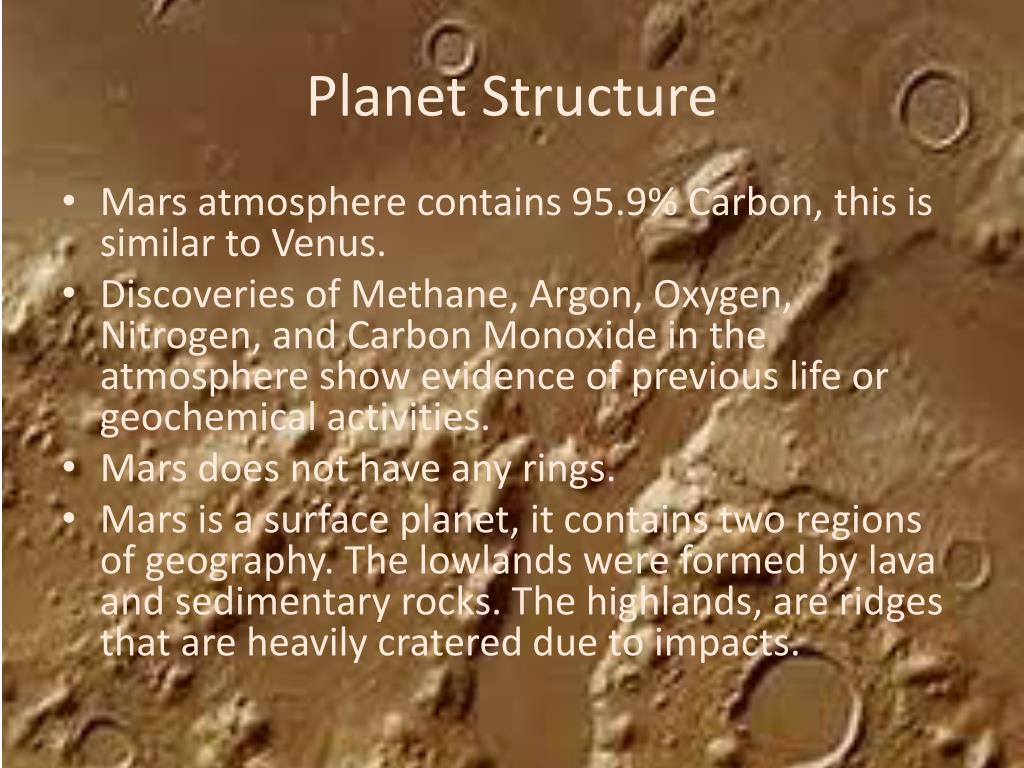 Planet Structure

• Mars atmosphere contains 95.9% Carbon, this is similar to Venus.
• Discoveries of Methane, Argon, Oxygen, Nitrogen, and Carbon Monoxide in the atmosphere show evidence of previous life or geochemical activities.
• Mars does not have any rings.
• Mars is a surface planet, it contains two regions of geography. The lowlands were formed by lava and sedimentary rocks. The highlands, are ridges that are heavily cratered due to impacts.